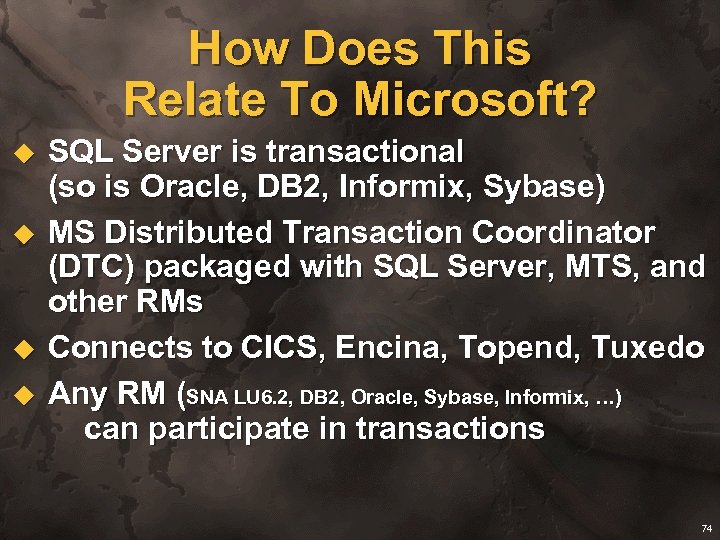 How Does This Relate To Microsoft?

◆ SQL Server is transactional (so is Oracle, DB2, Informix, Sybase)

◆ MS Distributed Transaction Coordinator (DTC) packaged with SQL Server, MTS, and other RMs

◆ Connects to CICS, Encina, Topend, Tuxedo

◆ Any RM (SNA LU6.2, DB2, Oracle, Sybase, Informix, …) can participate in transactions

74